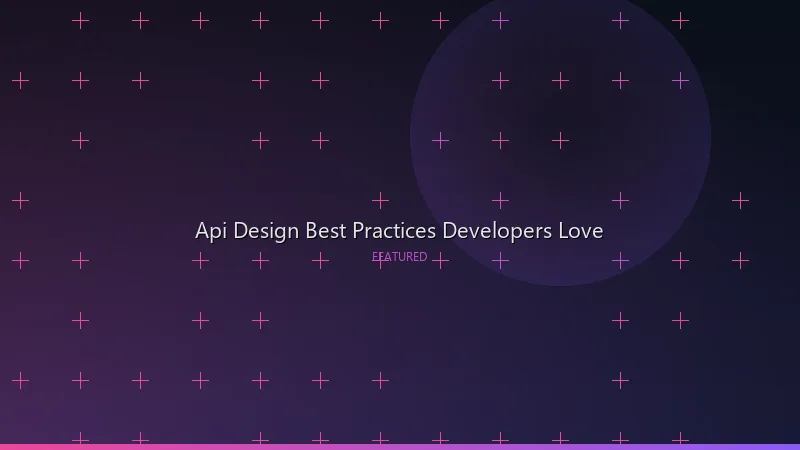 Api Design Best Practices Developers Love

FEATURED